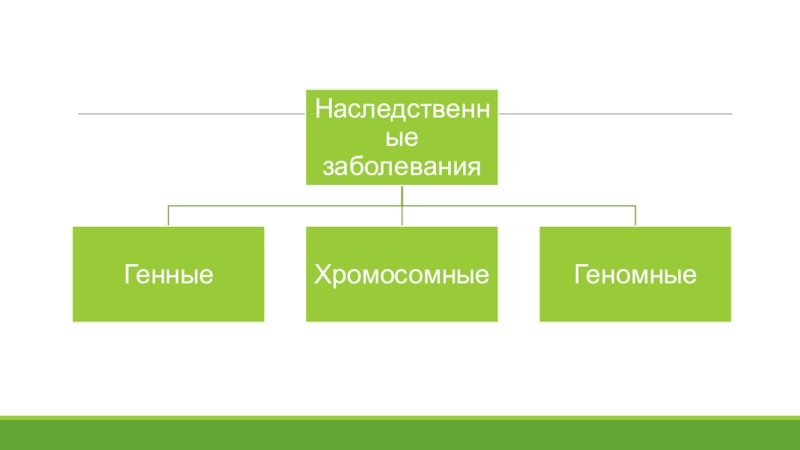 Наследственные заболевания

Генные

Хромосомные

Геномные